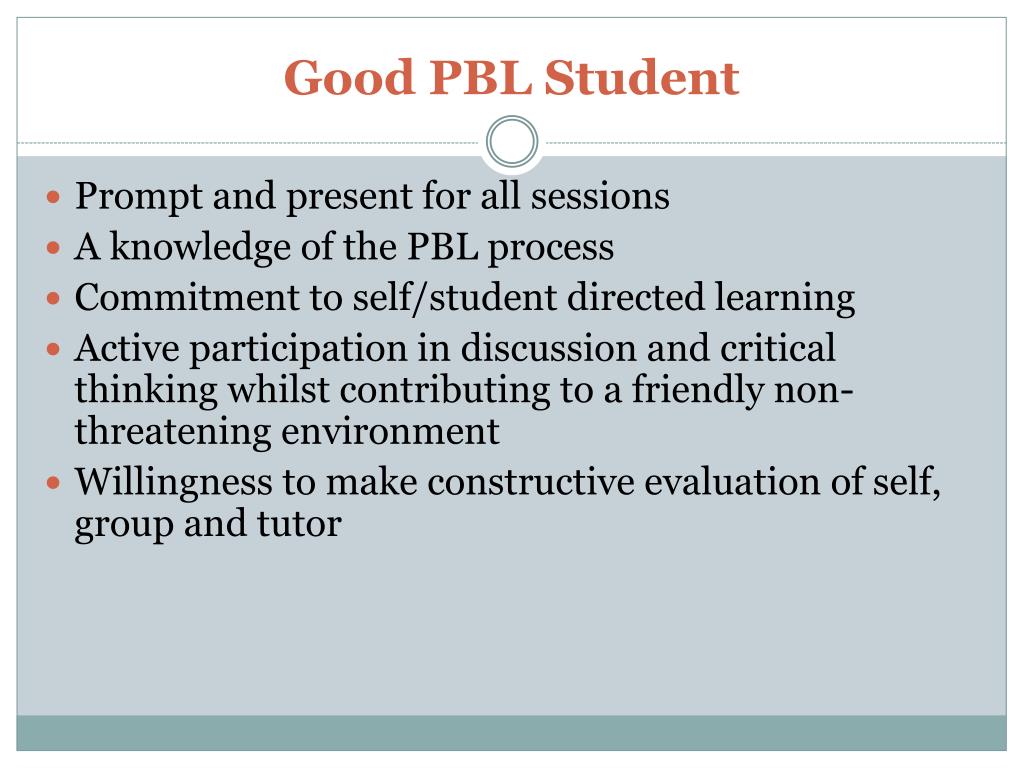 Good PBL Student

- Prompt and present for all sessions
- A knowledge of the PBL process
- Commitment to self/student directed learning
- Active participation in discussion and critical thinking whilst contributing to a friendly non-threatening environment
- Willingness to make constructive evaluation of self, group and tutor